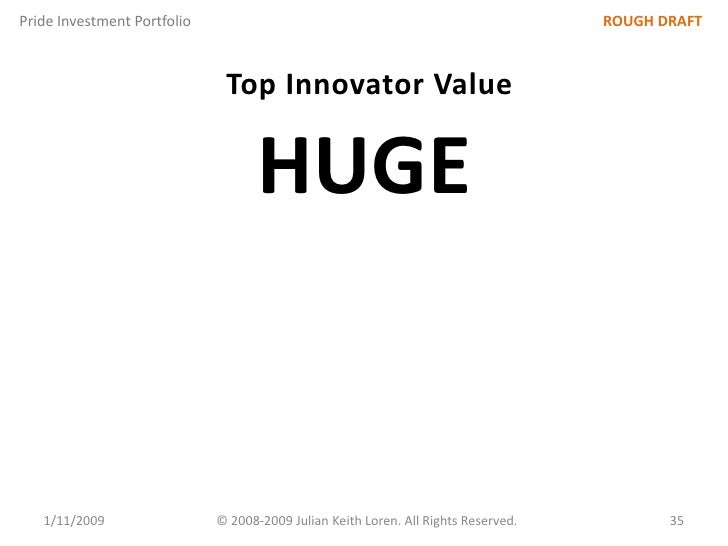 Pride Investment Portfolio

ROUGH DRAFT

Top Innovator Value

HUGE

1/11/2009

© 2008-2009 Julian Keith Loren. All Rights Reserved.

35